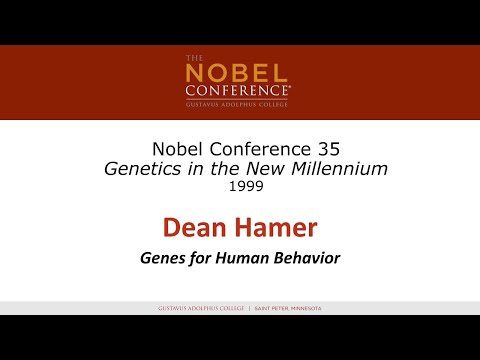 THE
NOBEL
CONFERENCE®
GUSTAVUS ADOLPHUS COLLEGE

Nobel Conference 35
Genetics in the New Millennium
1999

Dean Hamer

Genes for Human Behavior

GUSTAVUS ADOLPHUS COLLEGE | SAINT PETER, MINNESOTA